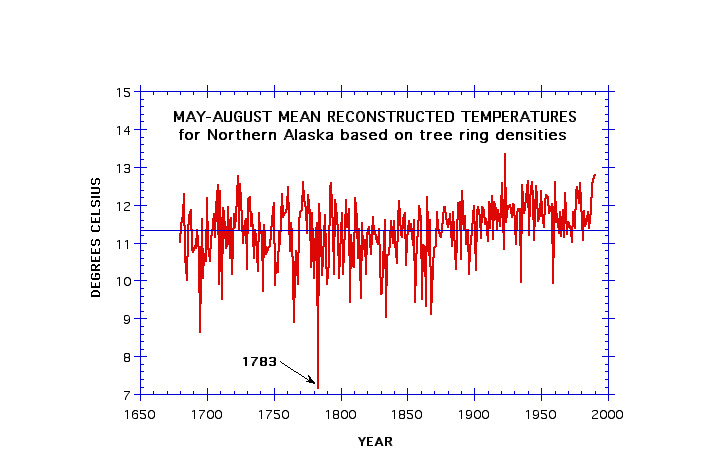 MAY-AUGUST MEAN RECONSTRUCTED TEMPERATURES
for Northern Alaska based on tree ring densities

DEGREES CELSIUS

15
14
13
12
11
10
9
8
7

1783

1650 1700 1750 1800 1850 1900 1950 2000

YEAR